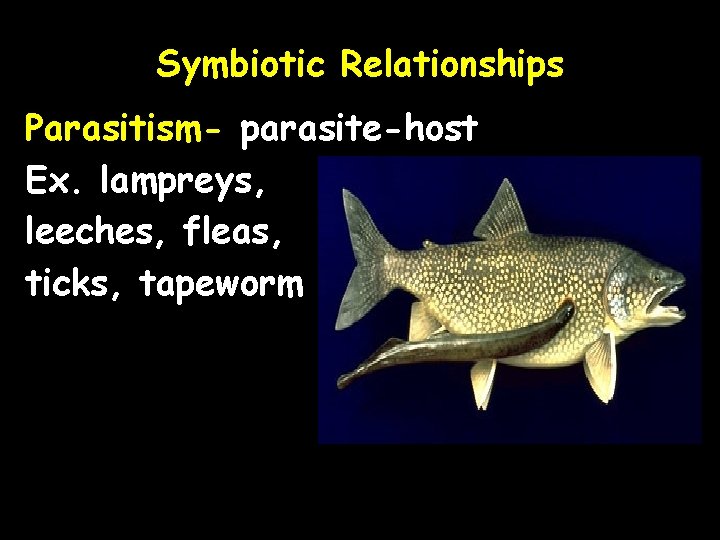 Symbiotic Relationships

Parasitism- parasite-host

Ex. lampreys, leeches, fleas, ticks, tapeworm